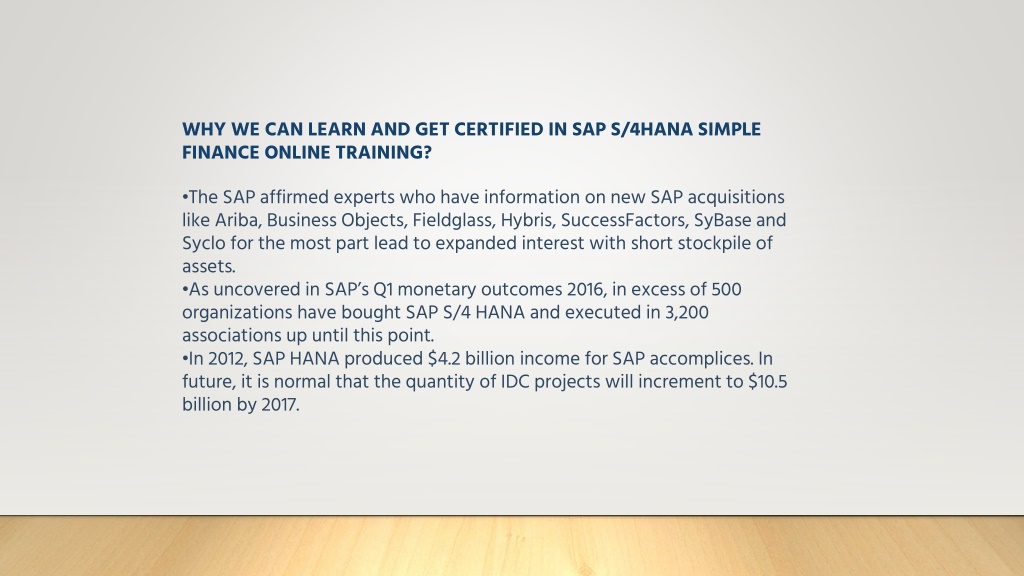 WHY WE CAN LEARN AND GET CERTIFIED IN SAP S/4HANA SIMPLE FINANCE ONLINE TRAINING?

•The SAP affirmed experts who have information on new SAP acquisitions like Ariba, Business Objects, Fieldglass, Hybris, SuccessFactors, SyBase and Syclo for the most part lead to expanded interest with short stockpile of assets.
•As uncovered in SAP's Q1 monetary outcomes 2016, in excess of 500 organizations have bought SAP S/4 HANA and executed in 3,200 associations up until this point.
•In 2012, SAP HANA produced \$4.2 billion income for SAP accomplices. In future, it is normal that the quantity of IDC projects will increment to \$10.5 billion by 2017.